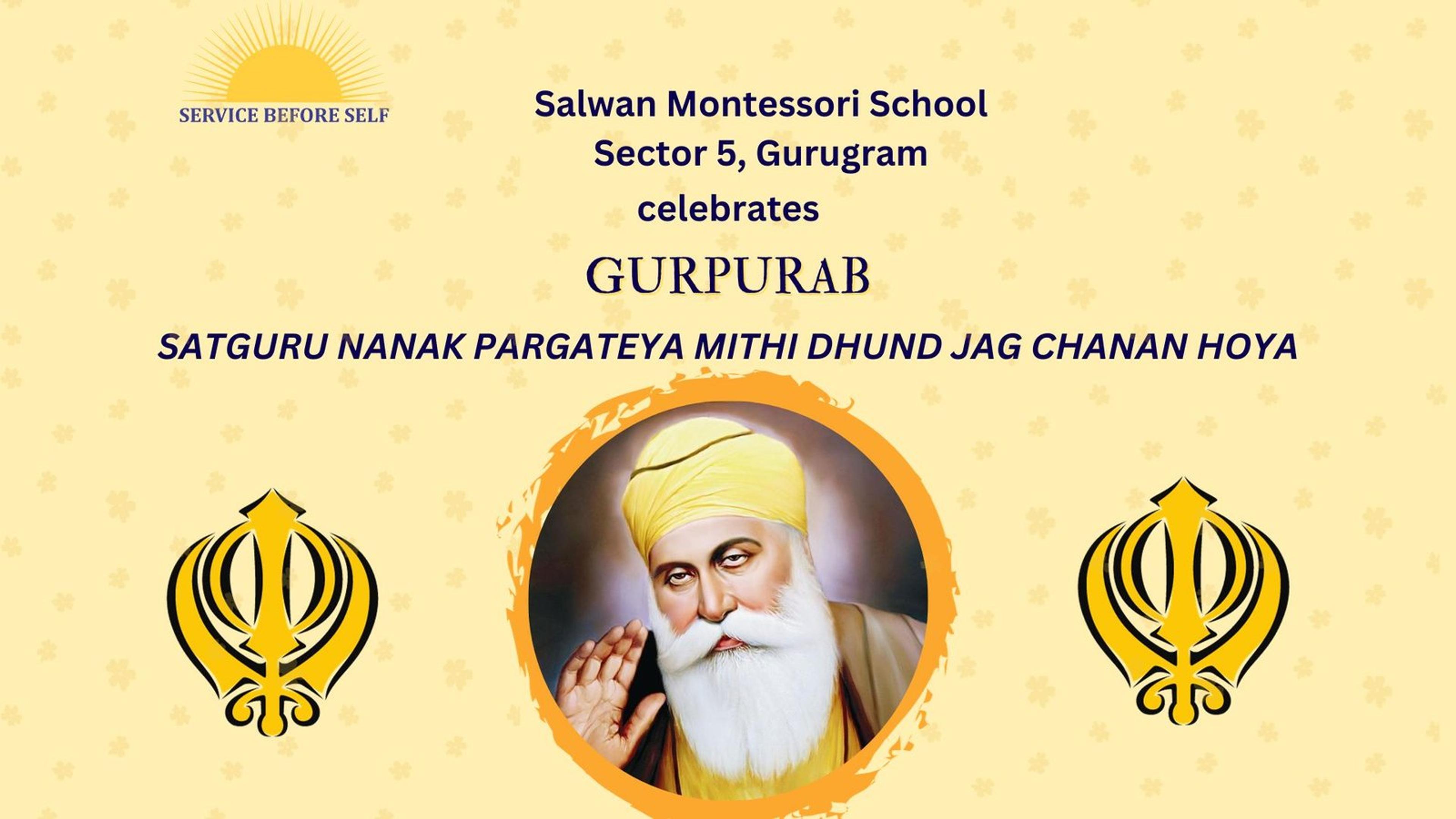 SERVICE BEFORE SELF

Salwan Montessori School
Sector 5, Gurugram
celebrates

GURPURAB

SATGURU NANAK PARGATEYA MITHI DHUND JAG CHANAN HOYA